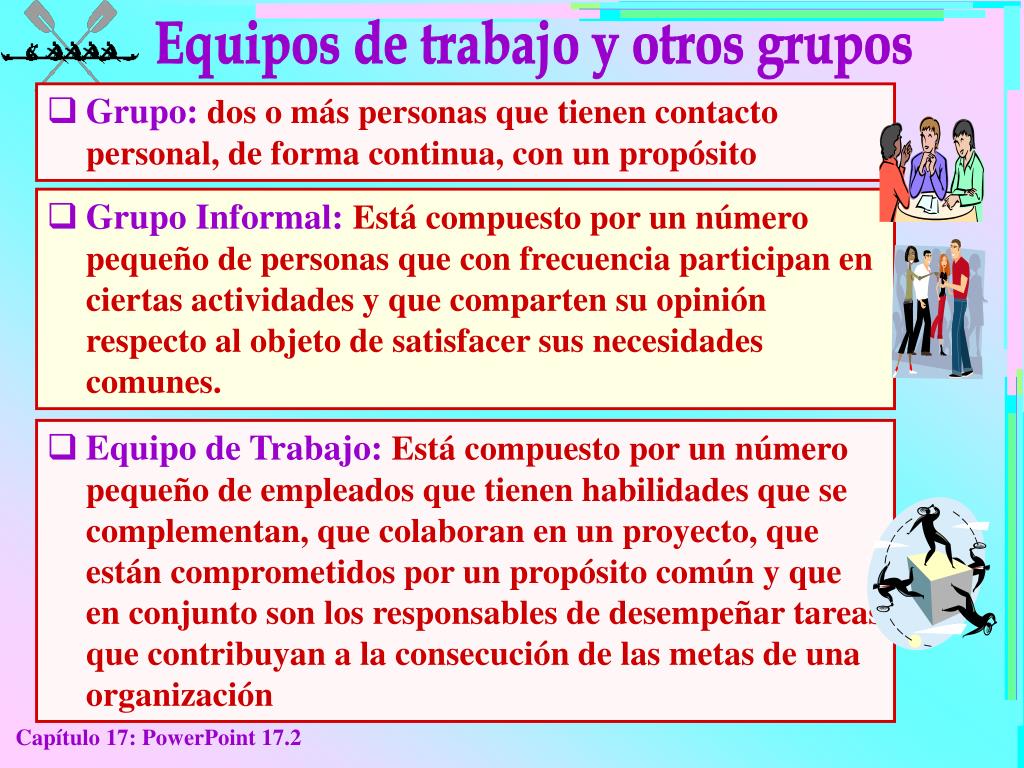 Equipos de trabajo y otros grupos

❑ Grupo: dos o más personas que tienen contacto personal, de forma continua, con un propósito

❑ Grupo Informal: Está compuesto por un número pequeño de personas que con frecuencia participan en ciertas actividades y que comparten su opinión respecto al objeto de satisfacer sus necesidades comunes.

❑ Equipo de Trabajo: Está compuesto por un número pequeño de empleados que tienen habilidades que se complementan, que colaboran en un proyecto, que están comprometidos por un propósito común y que en conjunto son los responsables de desempeñar tareas que contribuyan a la consecución de las metas de una organización

Capítulo 17: PowerPoint 17.2